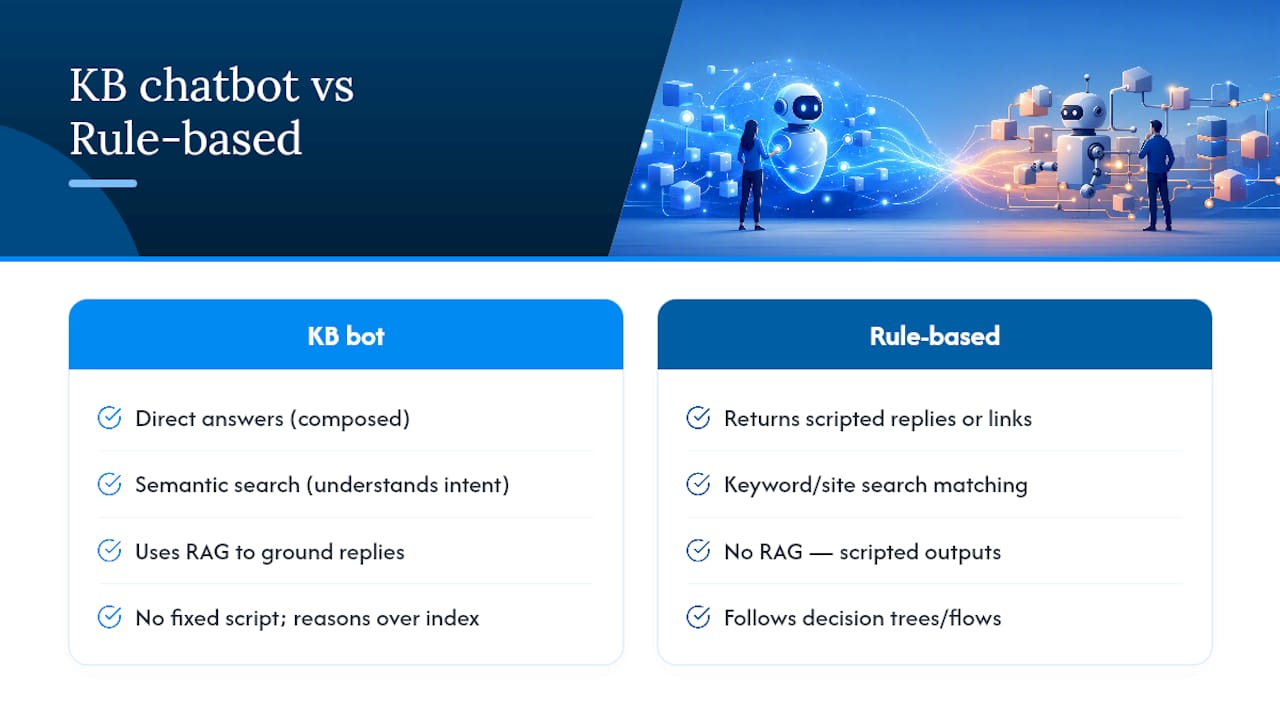 KB chatbot vs Rule-based

KB bot

Direct answers (composed)

Semantic search (understands intent)

Uses RAG to ground replies

No fixed script; reasons over index

Rule-based

Returns scripted replies or links

Keyword/site search matching

No RAG — scripted outputs

Follows decision trees/flows